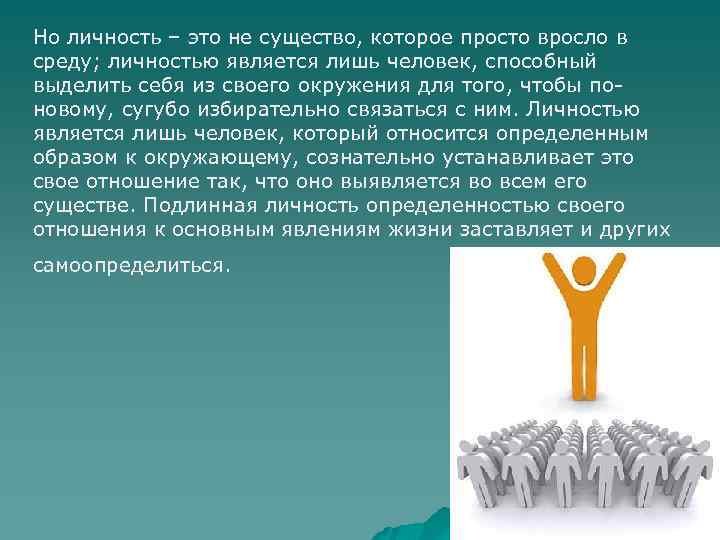 Но личность – это не существо, которое просто вросло в среду; личностью является лишь человек, способный выделить себя из своего окружения для того, чтобы по-новому, сугубо избирательно связаться с ним. Личностью является лишь человек, который относится определенным образом к окружающему, сознательно устанавливает это свое отношение так, что оно выявляется во всем его существе. Подлинная личность определенностью своего отношения к основным явлениям жизни заставляет и других самоопределиться.